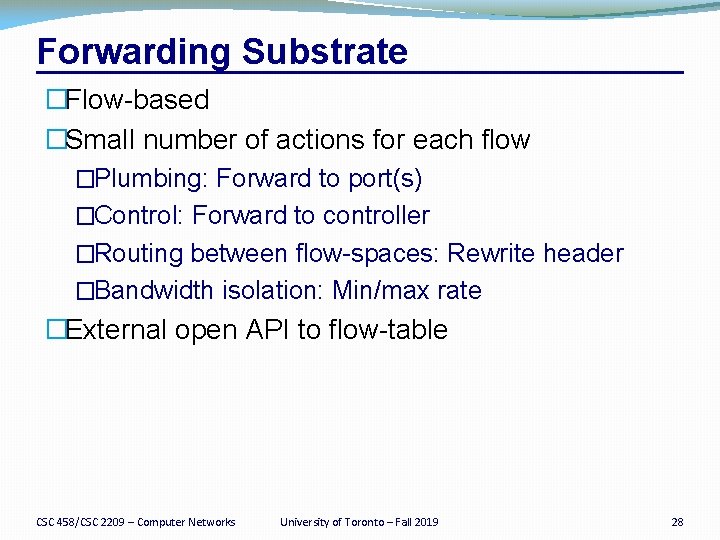 Forwarding Substrate

□Flow-based

□Small number of actions for each flow

□Plumbing: Forward to port(s)

□Control: Forward to controller

□Routing between flow-spaces: Rewrite header

□Bandwidth isolation: Min/max rate

□External open API to flow-table

CSC 458/CSC 2209 – Computer Networks

University of Toronto – Fall 2019

28